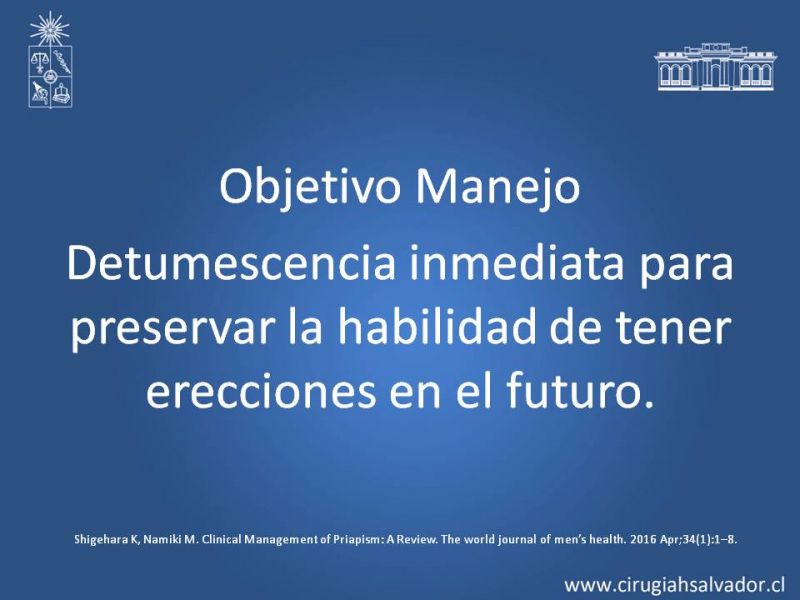 Objetivo Manejo

Detumescencia inmediata para preservar la habilidad de tener erecciones en el futuro.

Shigehara K, Namiki M. Clinical Management of Priapism: A Review. The world journal of men's health. 2016 Apr;34(1):1–8.

www.cirugiahsalvador.cl